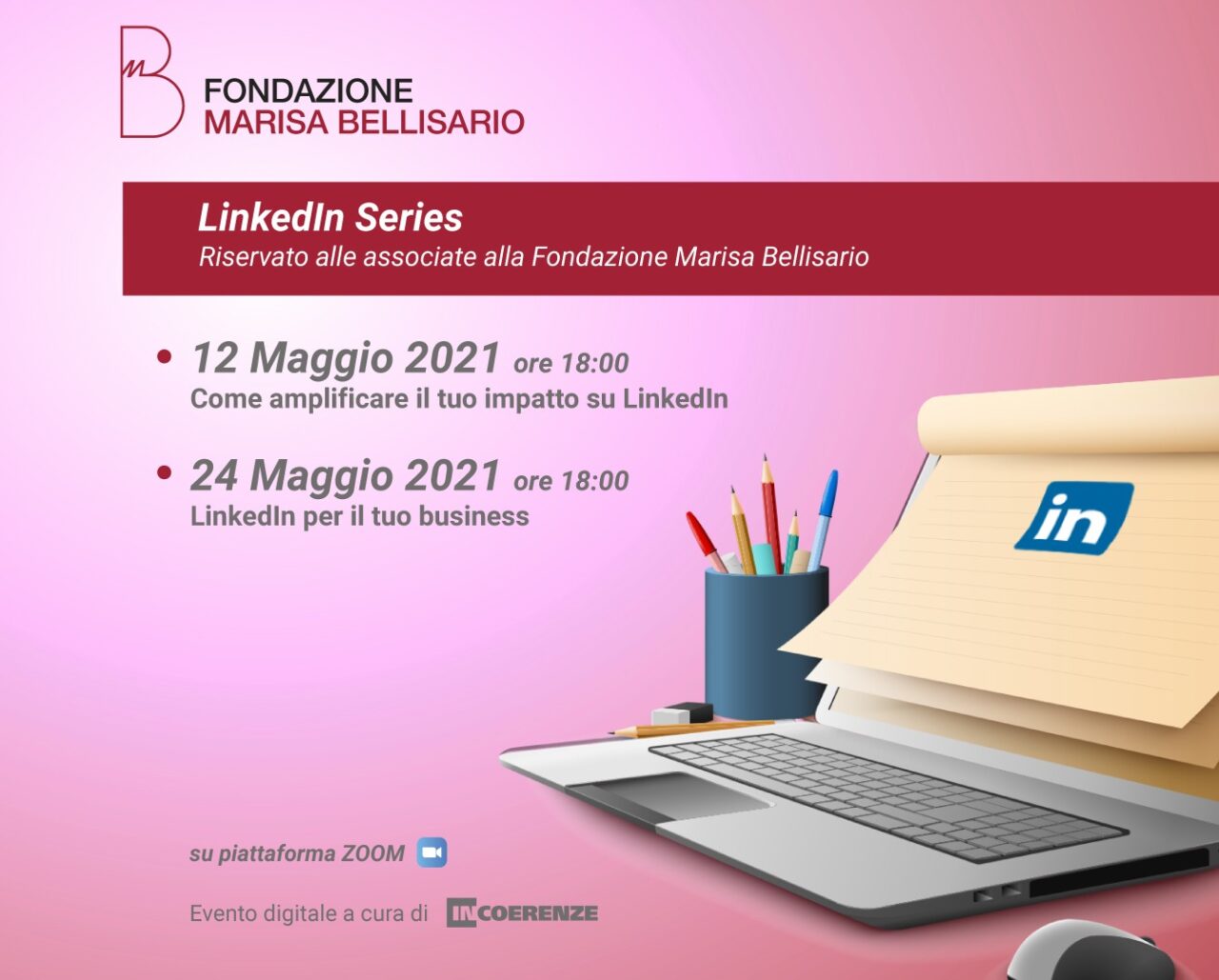 FONDAZIONE
MARISA BELLISARIO

LinkedIn Series
Riservato alle associate alla Fondazione Marisa Bellisario

• 12 Maggio 2021 ore 18:00
Come amplificare il tuo impatto su LinkedIn

• 24 Maggio 2021 ore 18:00
LinkedIn per il tuo business

in

su piattaforma ZOOM

Evento digitale a cura di INCOERENZE